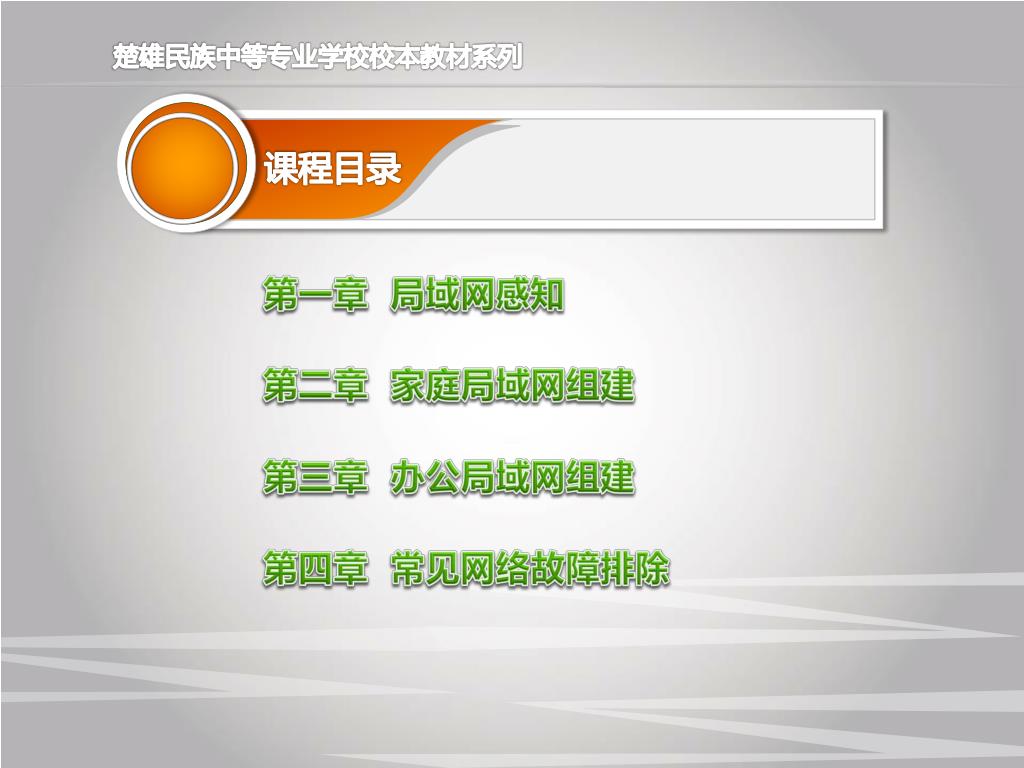 楚雄民族中等专业学校校本教材系列

课程目录

第一章 局域网感知

第二章 家庭局域网组建

第三章 办公局域网组建

第四章 常见网络故障排除